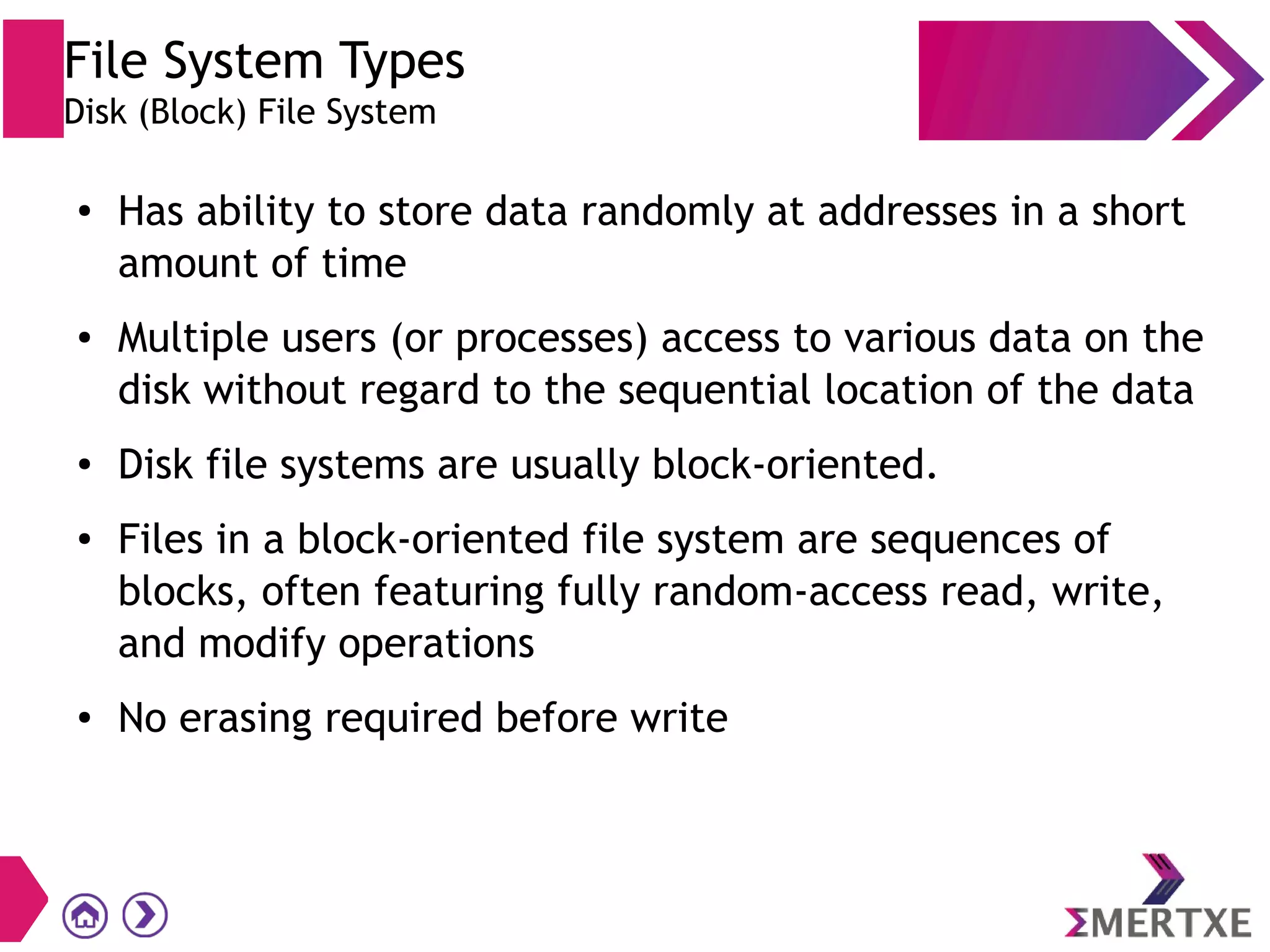 File System Types
Disk (Block) File System

• Has ability to store data randomly at addresses in a short amount of time

• Multiple users (or processes) access to various data on the disk without regard to the sequential location of the data

• Disk file systems are usually block-oriented.

• Files in a block-oriented file system are sequences of blocks, often featuring fully random-access read, write, and modify operations

• No erasing required before write

ΣMERTXE